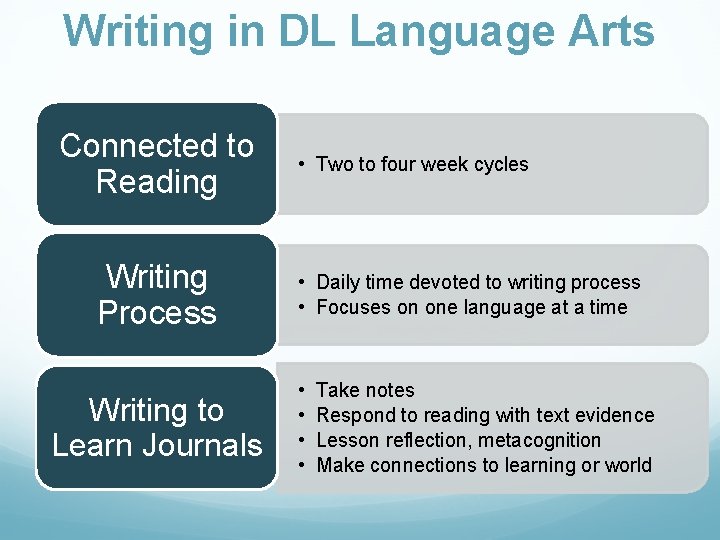 Writing in DL Language Arts

Connected to Reading

• Two to four week cycles

Writing Process

• Daily time devoted to writing process
• Focuses on one language at a time

Writing to Learn Journals

• Take notes
• Respond to reading with text evidence
• Lesson reflection, metacognition
• Make connections to learning or world